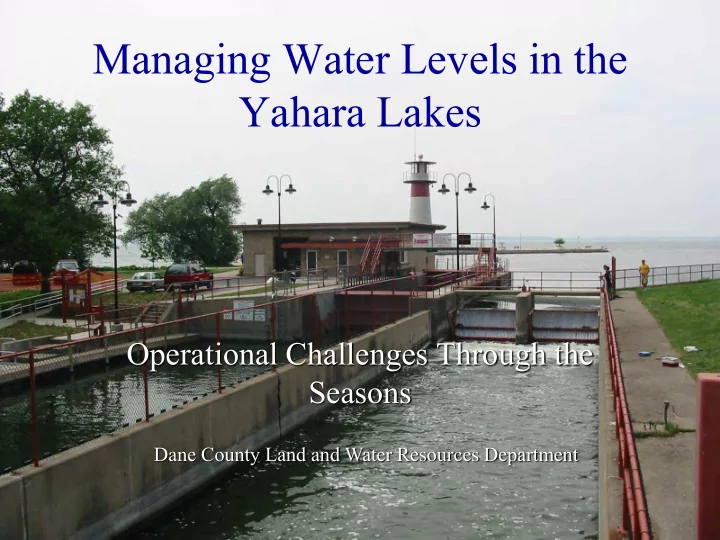 Managing Water Levels in the Yahara Lakes

Operational Challenges Through the Seasons

Dane County Land and Water Resources Department